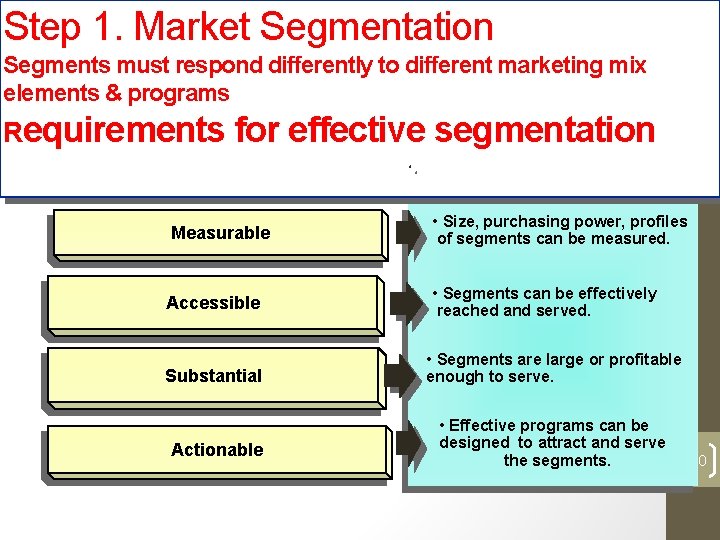 Step 1. Market Segmentation
Segments must respond differently to different marketing mix elements & programs
Requirements for effective segmentation

Measurable

• Size, purchasing power, profiles of segments can be measured.

Accessible

• Segments can be effectively reached and served.

Substantial

• Segments are large or profitable enough to serve.

Actionable

• Effective programs can be designed to attract and serve the segments.

0